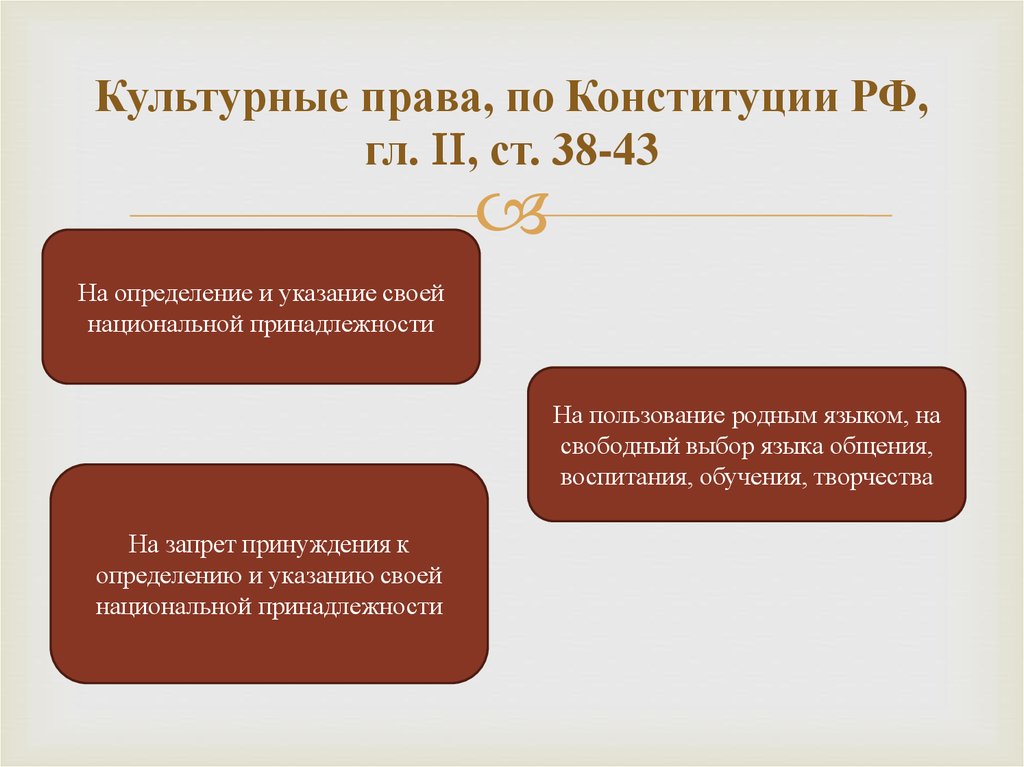 Культурные права, по Конституции РФ, гл. II, ст. 38-43

На определение и указание своей национальной принадлежности

На пользование родным языком, на свободный выбор языка общения, воспитания, обучения, творчества

На запрет принуждения к определению и указанию своей национальной принадлежности